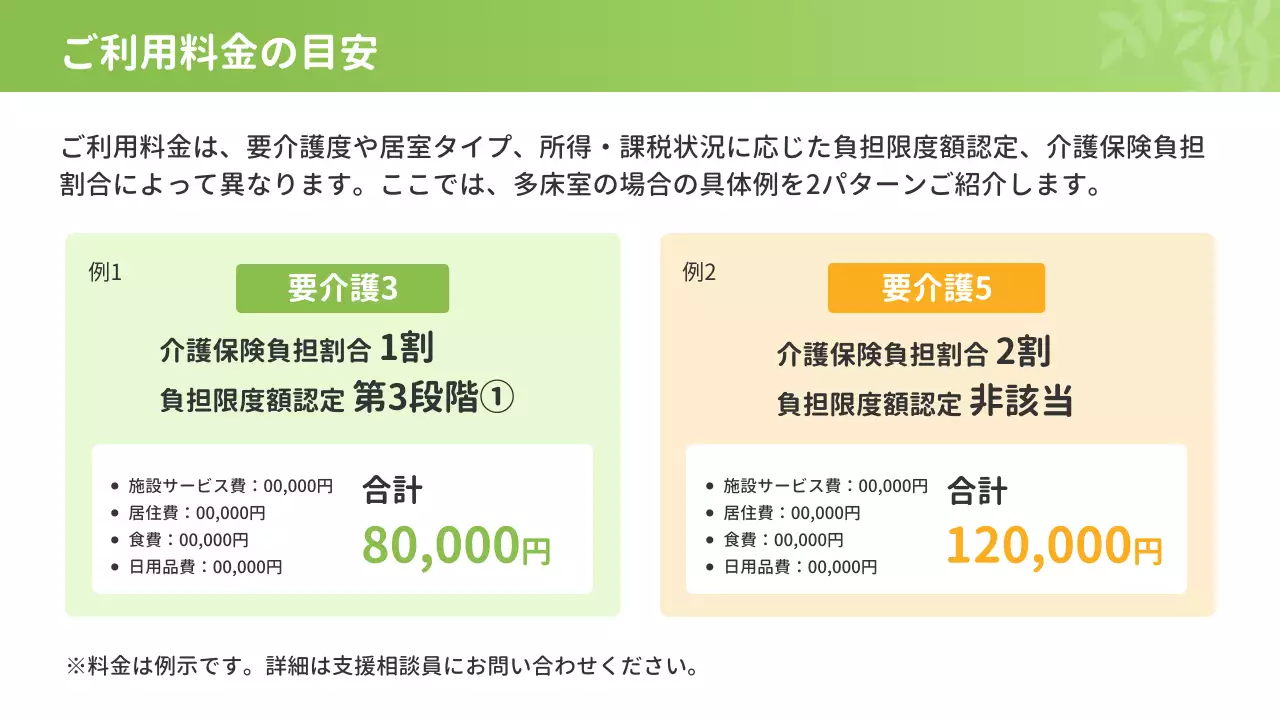 ご利用料金の目安

ご利用料金は、要介護度や居室タイプ、所得・課税状況に応じた負担限度額認定、介護保険負担割合によって異なります。ここでは、多床室の場合の具体例を2パターンご紹介します。

例1

要介護3

介護保険負担割合 1割
負担限度額認定 第3段階①

- 施設サービス費：00,000円
- 居住費：00,000円
- 食費：00,000円
- 日用品費：00,000円

合計
80,000円

例2

要介護5

介護保険負担割合 2割
負担限度額認定 非該当

- 施設サービス費：00,000円
- 居住費：00,000円
- 食費：00,000円
- 日用品費：00,000円

合計
120,000円

※料金は例示です。詳細は支援相談員にお問い合わせください。